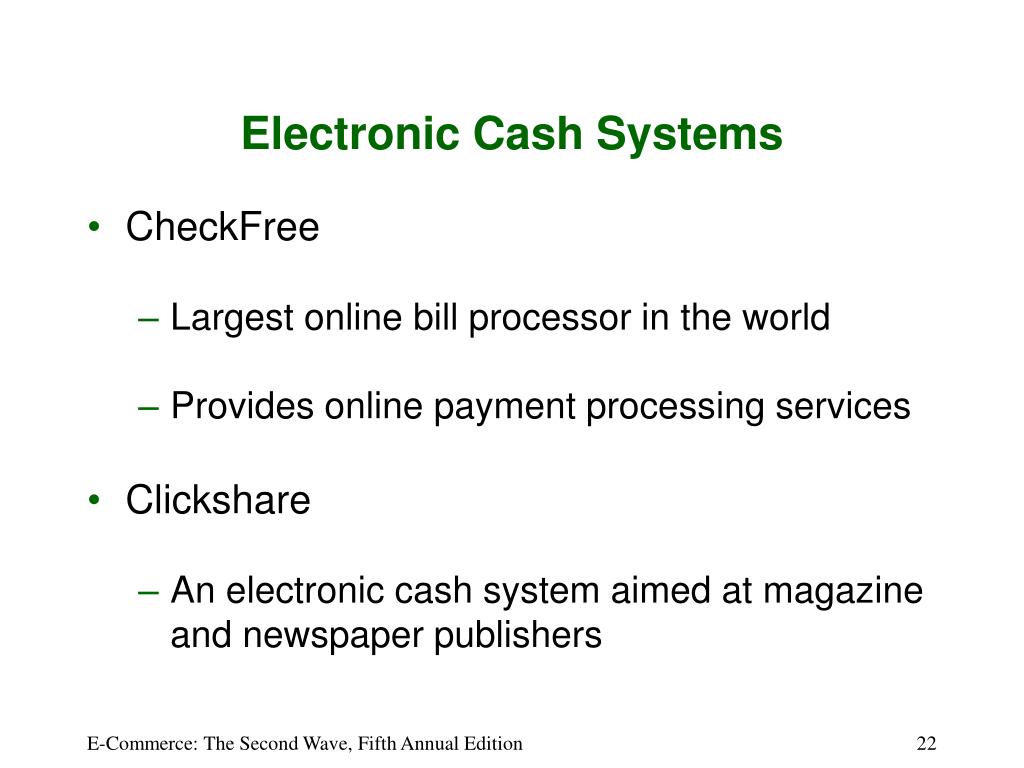 Electronic Cash Systems

• CheckFree

– Largest online bill processor in the world

– Provides online payment processing services

• Clickshare

– An electronic cash system aimed at magazine and newspaper publishers

E-Commerce: The Second Wave, Fifth Annual Edition

22